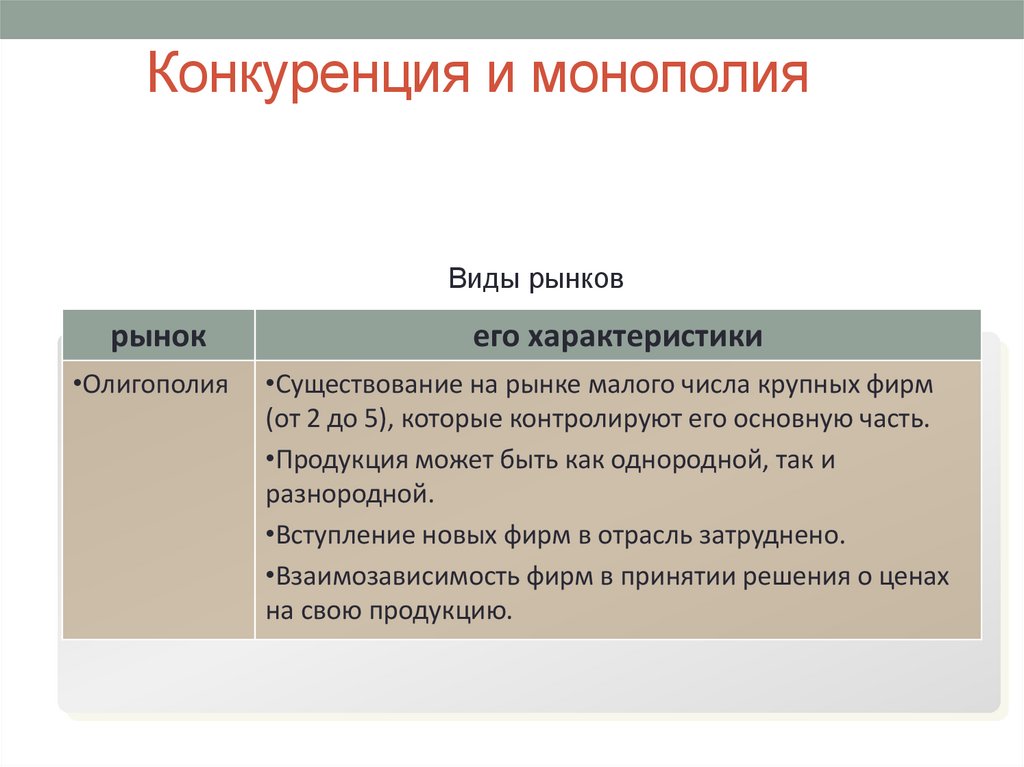 Конкуренция и монополия

Виды рынков

| рынок | его характеристики |
|---|---|
| •Олигополия | •Существование на рынке малого числа крупных фирм (от 2 до 5), которые контролируют его основную часть. •Продукция может быть как однородной, так и разнородной. •Вступление новых фирм в отрасль затруднено. •Взаимозависимость фирм в принятии решения о ценах на свою продукцию. |